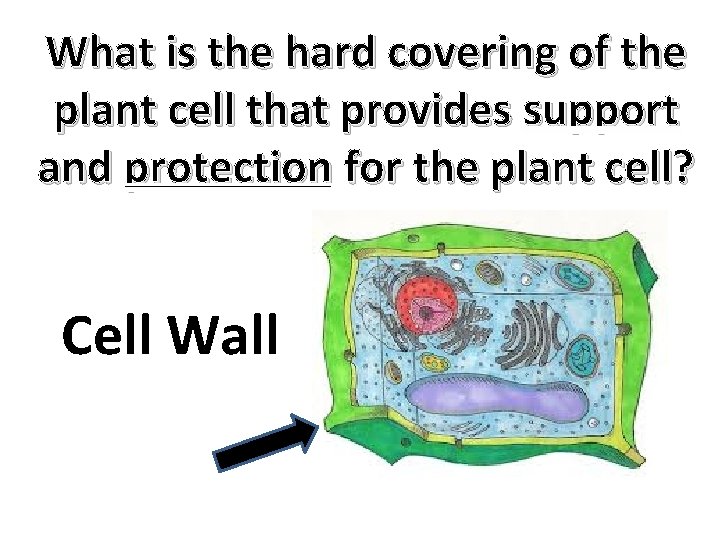 What is the hard covering of the plant cell that provides support and protection for the plant cell?

Cell Wall